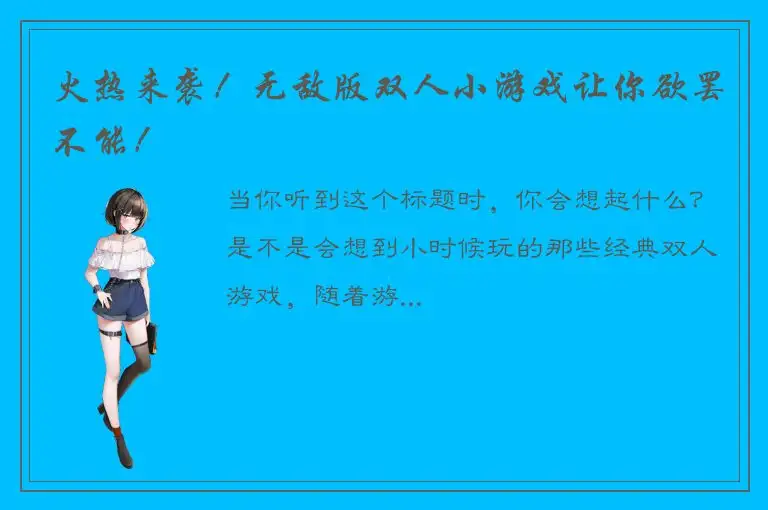 火热来袭！无敌版双人小游戏让你欲罢不能！

当你听到这个标题时，你会想起什么？是不是会想到小时候玩的那些经典双人游戏，随着游...